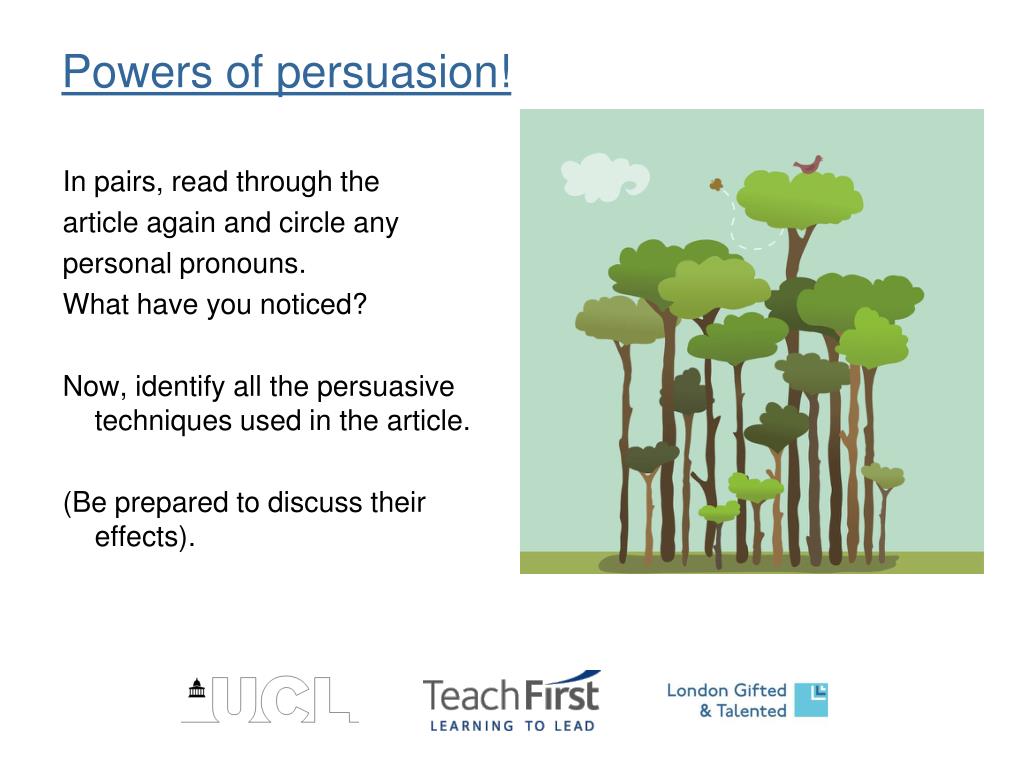 Powers of persuasion!

In pairs, read through the article again and circle any personal pronouns.
What have you noticed?

Now, identify all the persuasive techniques used in the article.

(Be prepared to discuss their effects).

UCL

TeachFirst
LEARNING TO LEAD

London Gifted & Talented